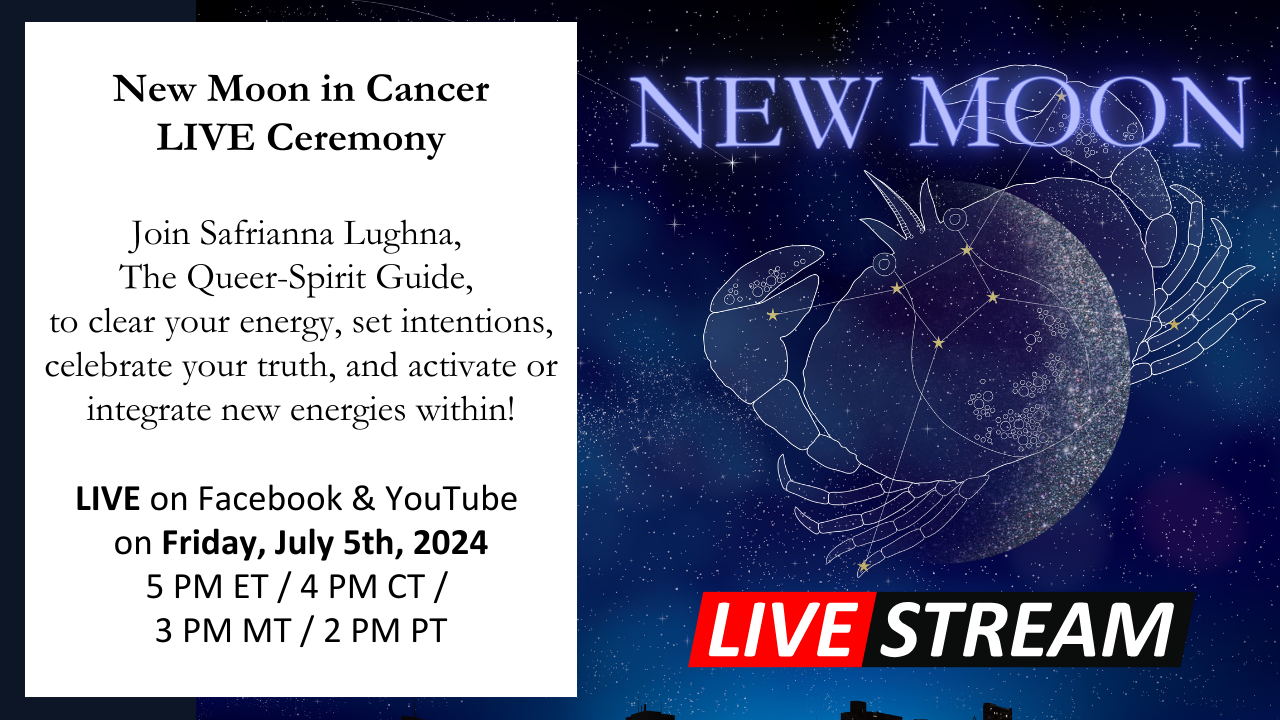 New Moon in Cancer
LIVE Ceremony

Join Safrianna Lughna,
The Queer-Spirit Guide,
to clear your energy, set intentions, celebrate your truth, and activate or integrate new energies within!

LIVE on Facebook & YouTube
on Friday, July 5th, 2024
5 PM ET / 4 PM CT /
3 PM MT / 2 PM PT

NEW MOON

LIVE STREAM